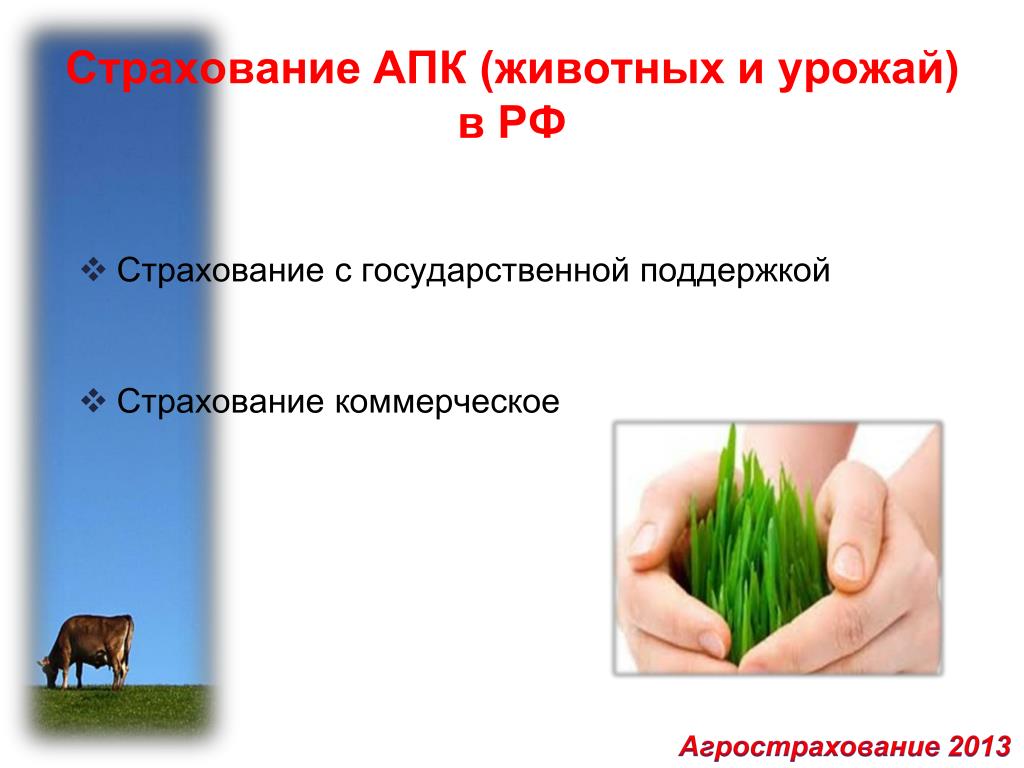 Страхование АПК (животных и урожай) в РФ

❖ Страхование с государственной поддержкой

❖ Страхование коммерческое

Агрострахование 2013